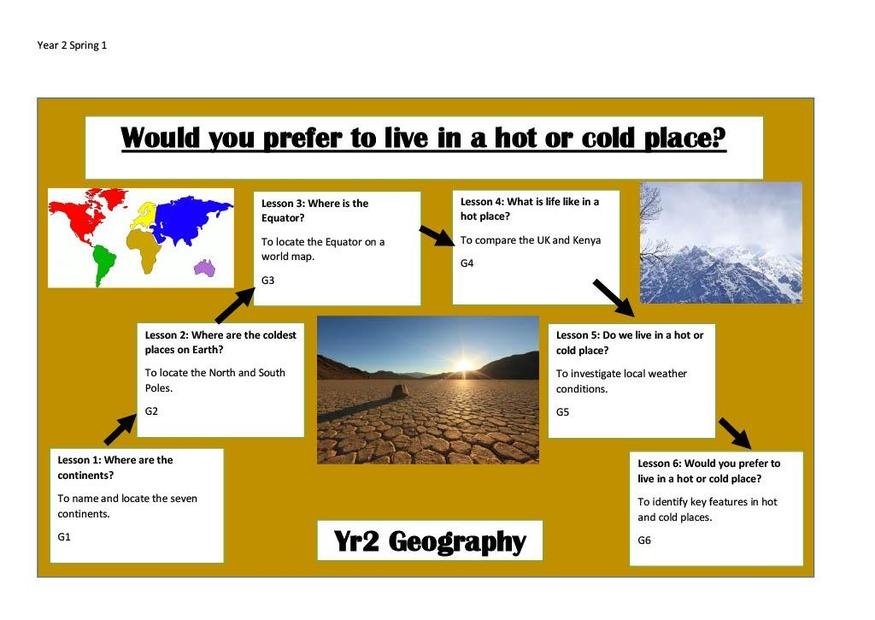 Year 2 Spring 1

Would you prefer to live in a hot or cold place?

Lesson 1: Where are the continents?

To name and locate the seven continents.

G1

Lesson 2: Where are the coldest places on Earth?

To locate the North and South Poles.

G2

Lesson 3: Where is the Equator?

To locate the Equator on a world map.

G3

Lesson 4: What is life like in a hot place?

To compare the UK and Kenya

G4

Lesson 5: Do we live in a hot or cold place?

To investigate local weather conditions.

G5

Lesson 6: Would you prefer to live in a hot or cold place?

To identify key features in hot and cold places.

G6

Yr2 Geography